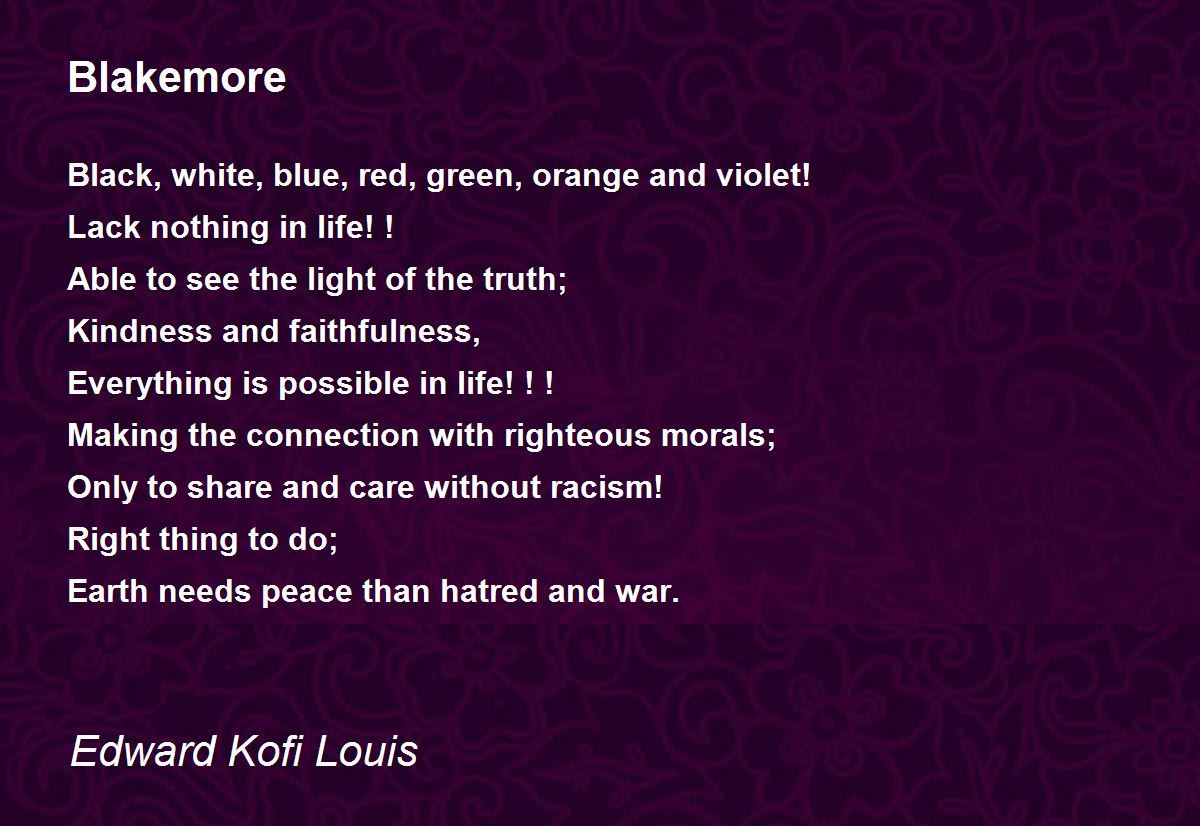 Blakemore

Black, white, blue, red, green, orange and violet!
Lack nothing in life! !
Able to see the light of the truth;
Kindness and faithfulness,
Everything is possible in life! ! !
Making the connection with righteous morals;
Only to share and care without racism!
Right thing to do;
Earth needs peace than hatred and war.

Edward Kofi Louis